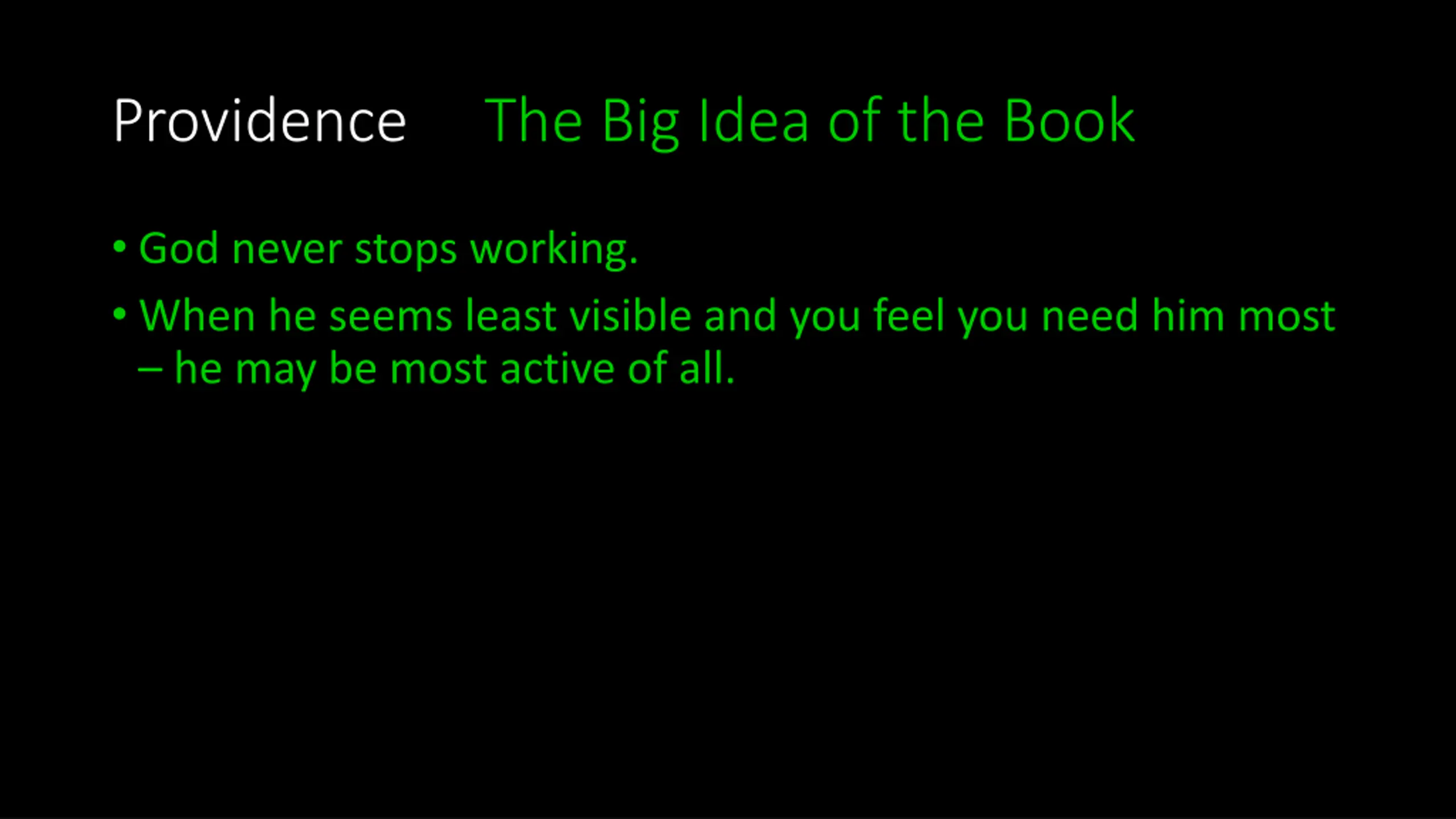 Providence The Big Idea of the Book

• God never stops working.

• When he seems least visible and you feel you need him most – he may be most active of all.